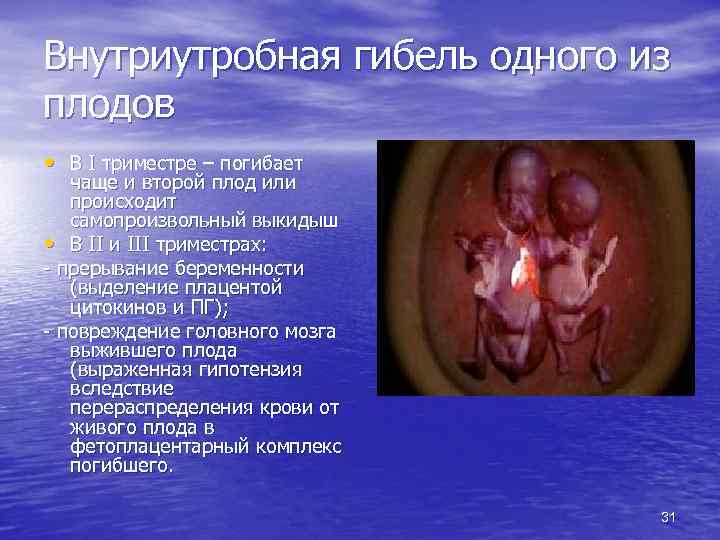 Внутриутробная гибель одного из плодов

• В I триместре – погибает чаще и второй плод или происходит самопроизвольный выкидыш
• В II и III триместрах:
- прерывание беременности (выделение плацентой цитокинов и ПГ);
- повреждение головного мозга выжившего плода (выраженная гипотензия вследствие перераспределения крови от живого плода в фетоплацентарный комплекс погибшего.

31